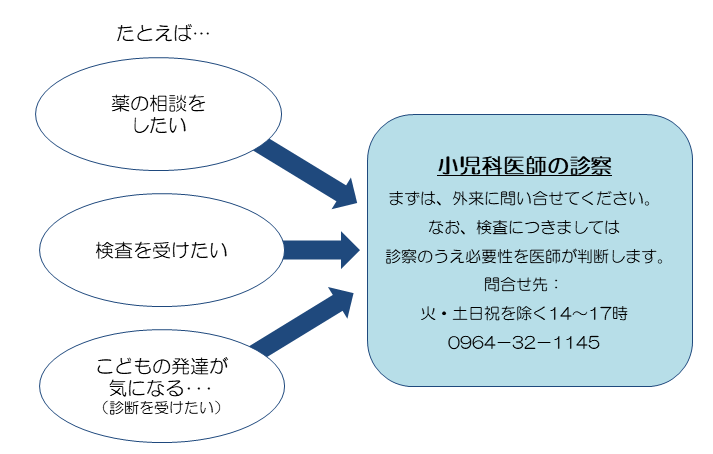 たとえば…

薬の相談をしたい

検査を受けたい

こどもの発達が気になる・・・
（診断を受けたい）

小児科医師の診察
まずは、外来に問い合せてください。
なお、検査につきましては
診察のうえ必要性を医師が判断します。
問合せ先：
火・土日祝を除く14～17時
0964－32－1145